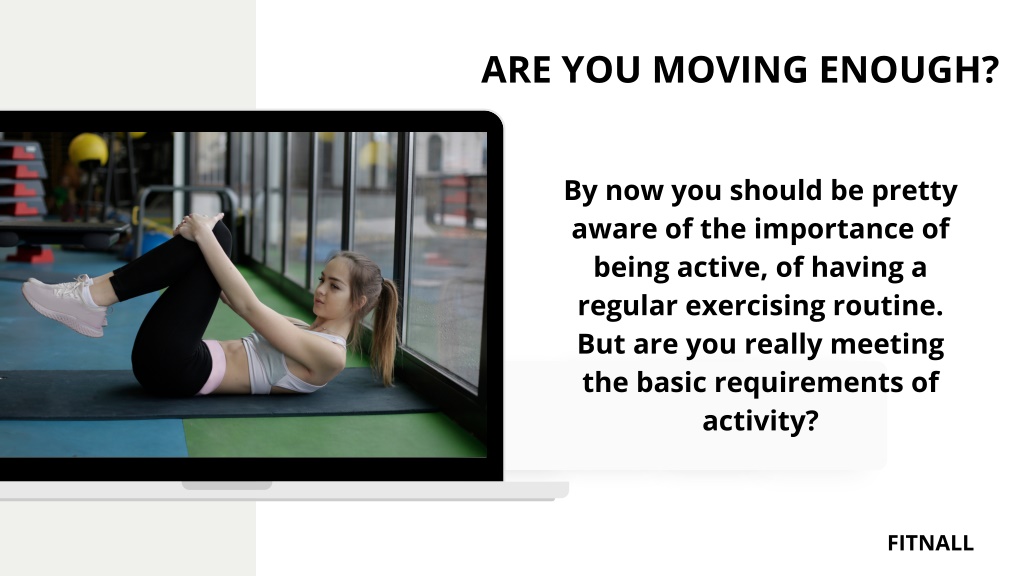 ARE YOU MOVING ENOUGH?

By now you should be pretty aware of the importance of being active, of having a regular exercising routine. But are you really meeting the basic requirements of activity?

FITNALL